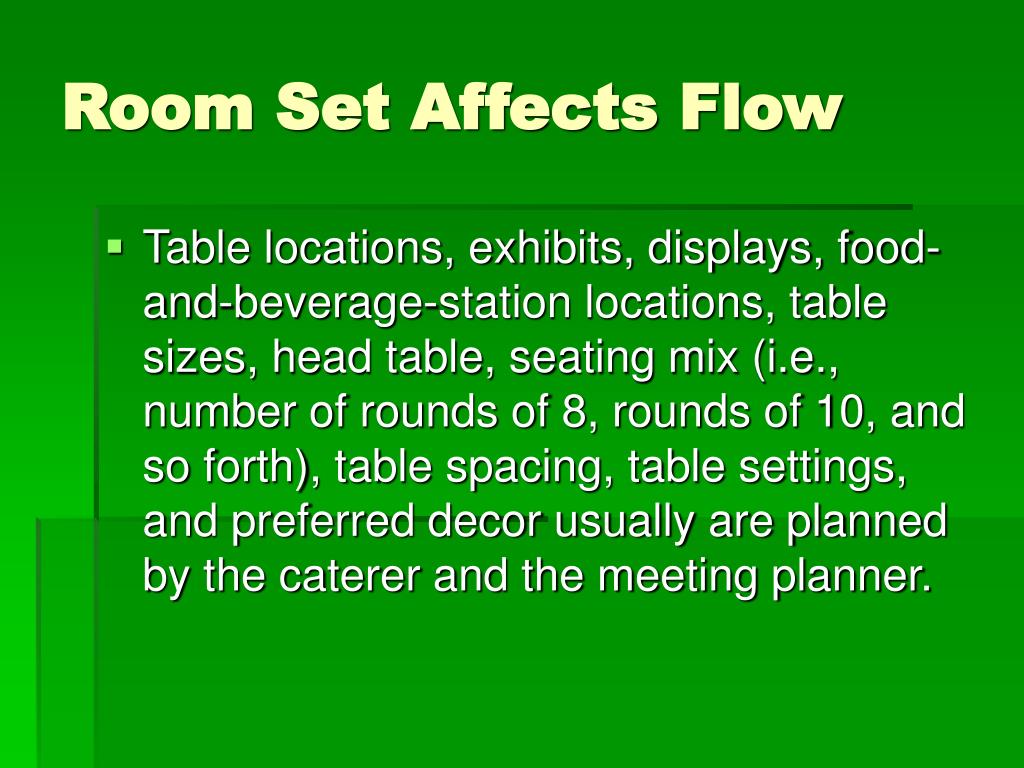 Room Set Affects Flow

▪ Table locations, exhibits, displays, food-and-beverage-station locations, table sizes, head table, seating mix (i.e., number of rounds of 8, rounds of 10, and so forth), table spacing, table settings, and preferred decor usually are planned by the caterer and the meeting planner.